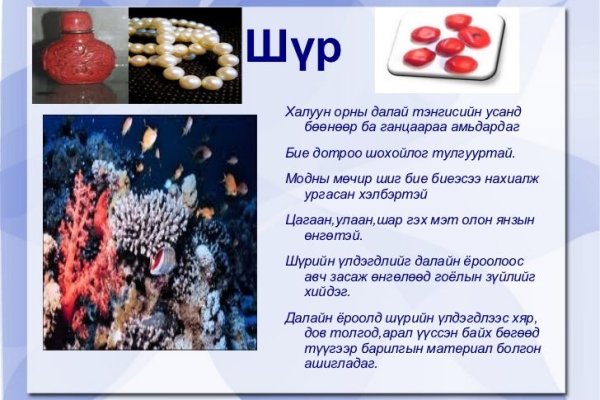 Шүр

Халуун орны далай тэнгисийн усанд бөөнөөр ба ганцаараа амьдардаг

Бие дотроо шохойлог тулгууртай.

Модны мөчир шиг бие биеэсээ нахиалж ургасан хэлбэртэй

Цагаан,улаан,шар гэх мэт олон янзын өнгөтэй.

Шүрийн үлдэгдлийг далайн ёроолоос авч засаж өнгөлөөд гоёлын зүйлийг хийдэг.

Далайн ёроолд шүрийн үлдэгдлээс хяр, дов толгод,арал үүссэн байх бөгөөд түүгээр барилгын материал болгон ашигладаг.